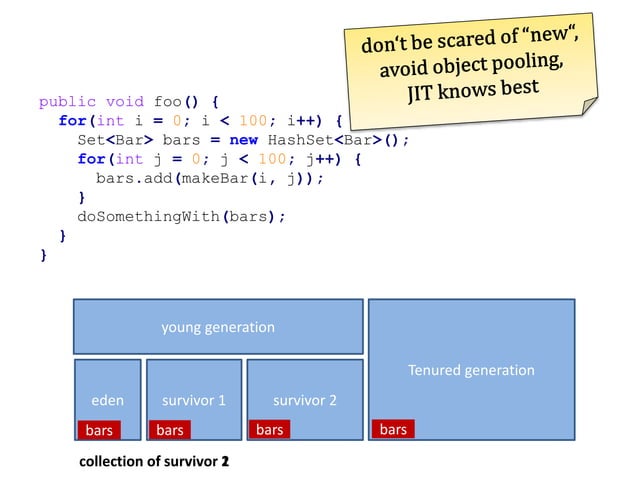 don't be scared of "new", avoid object pooling, JIT knows best

public void foo() {
  for(int i = 0; i < 100; i++) {
    Set<Bar> bars = new HashSet<Bar>();
    for(int j = 0; j < 100; j++) {
      bars.add(makeBar(i, j));
    }
    doSomethingWith(bars);
  }
}

young generation

eden

bars

survivor 1

bars

survivor 2

bars

Tenured generation

bars

collection of survivor 2